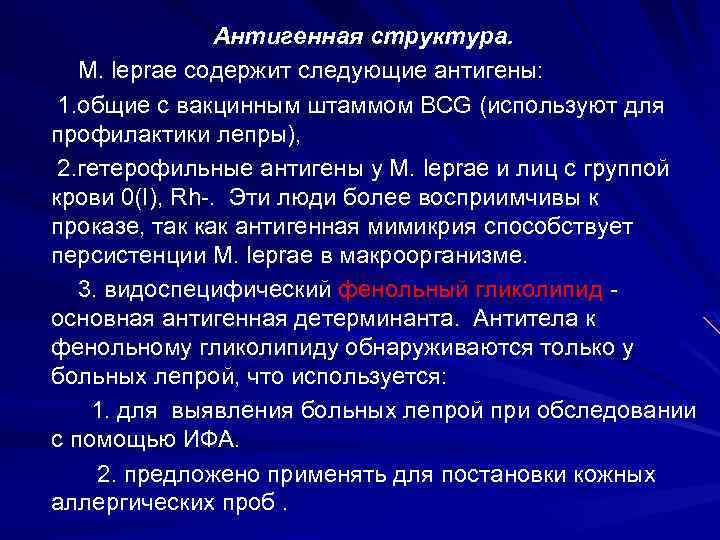 Антигенная структура.

M. leprae содержит следующие антигены:

1.общие с вакцинным штаммом BCG (используют для профилактики лепры),

2.гетерофильные антигены у M. leprae и лиц с группой крови 0(I), Rh-. Эти люди более восприимчивы к проказе, так как антигенная мимикрия способствует персистенции M. leprae в макроорганизме.

3. видоспецифический фенольный гликолипид - основная антигенная детерминанта. Антитела к фенольному гликолипиду обнаруживаются только у больных лепрой, что используется:

1. для выявления больных лепрой при обследовании с помощью ИФА.

2. предложено применять для постановки кожных аллергических проб .